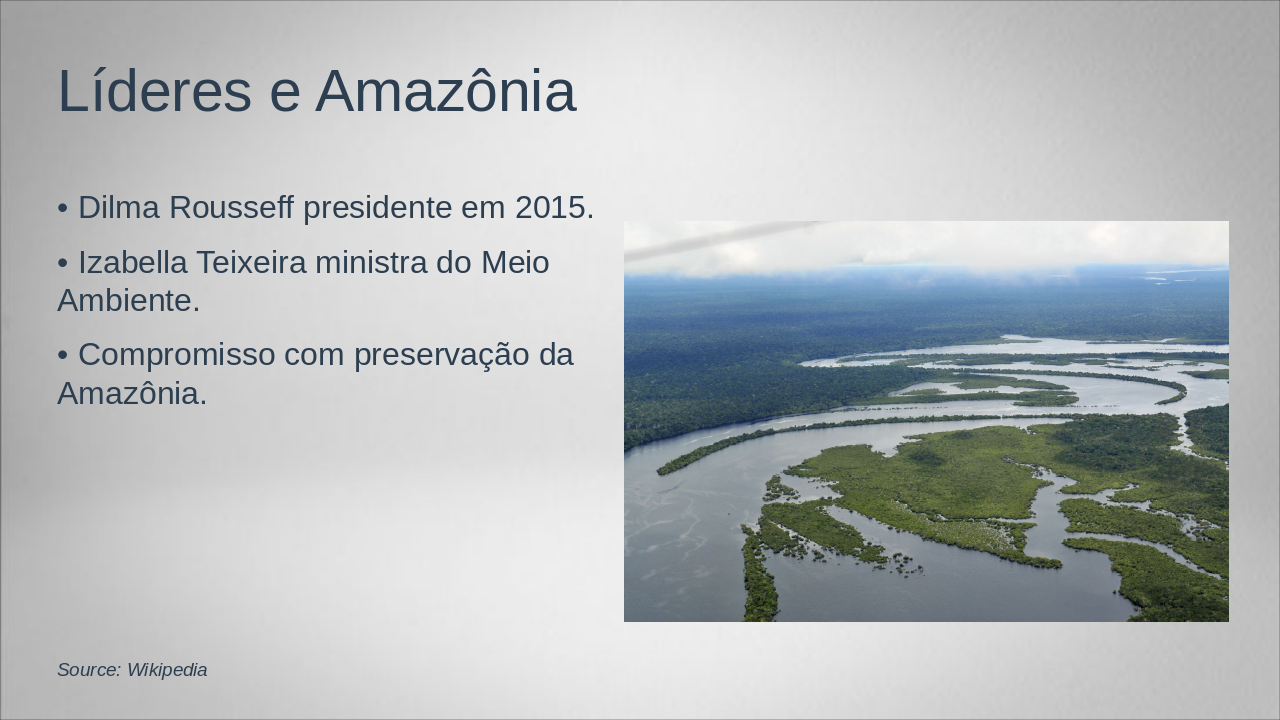 Líderes e Amazônia

• Dilma Rousseff presidente em 2015.

• Izabella Teixeira ministra do Meio Ambiente.

• Compromisso com preservação da Amazônia.

Source: Wikipedia